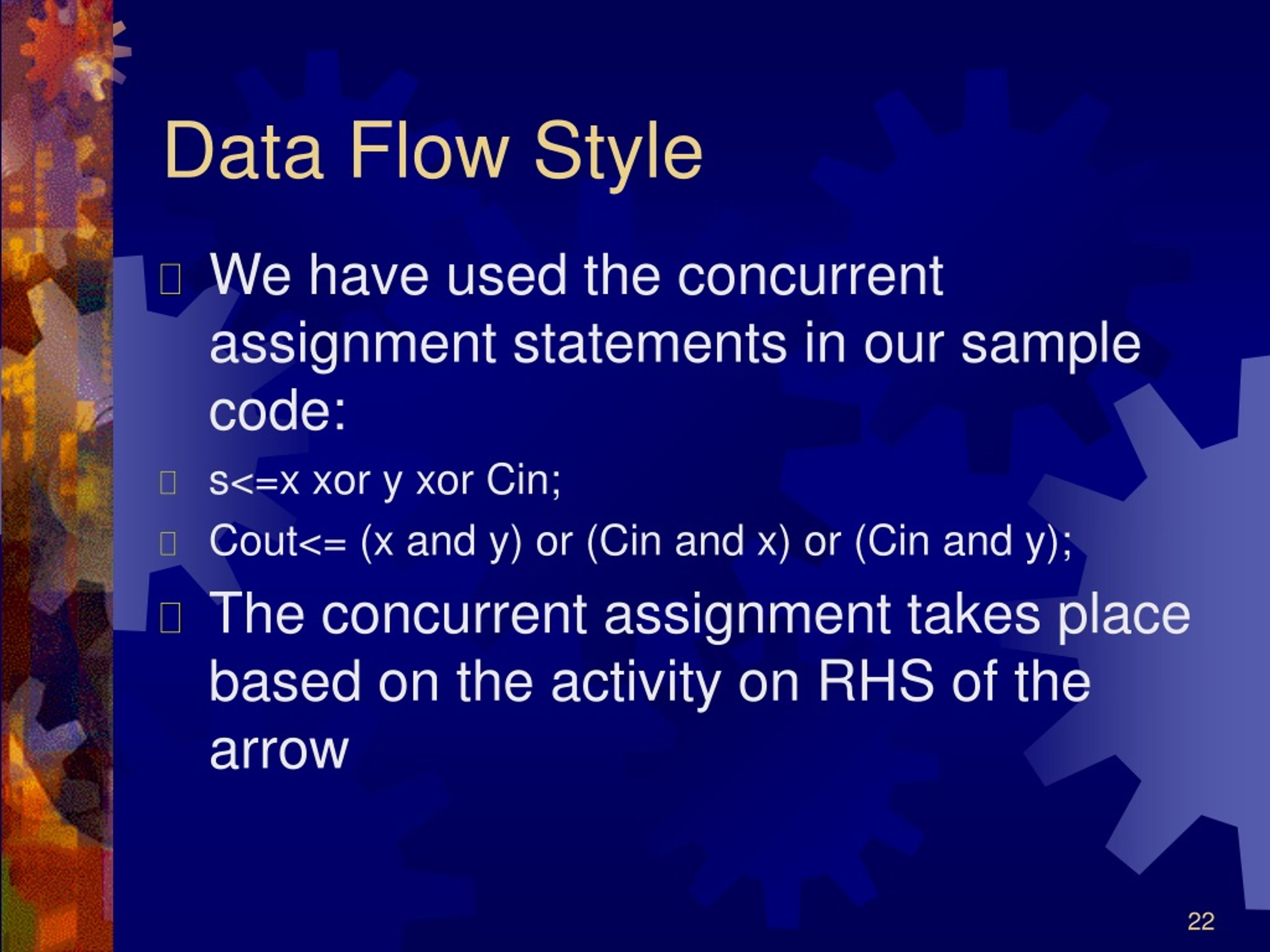 Data Flow Style

We have used the concurrent assignment statements in our sample code:

s<=x xor y xor Cin;

Cout<= (x and y) or (Cin and x) or (Cin and y);

The concurrent assignment takes place based on the activity on RHS of the arrow

22